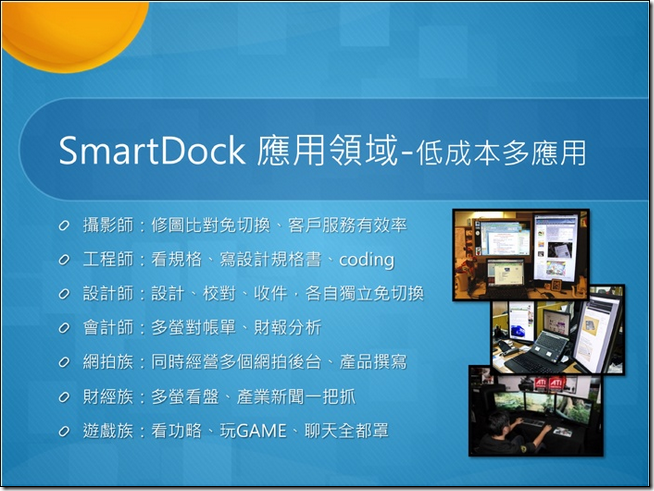 SmartDock 應用領域-低成本多應用

攝影師：修圖比對免切換、客戶服務有效率

工程師：看規格、寫設計規格書、coding

設計師：設計、校對、收件，各自獨立免切換

會計師：多螢對帳單、財報分析

網拍族：同時經營多個網拍後台、產品撰寫

財經族：多螢看盤、產業新聞一把抓

遊戲族：看功略、玩GAME、聊天全都罩

ATI ATI